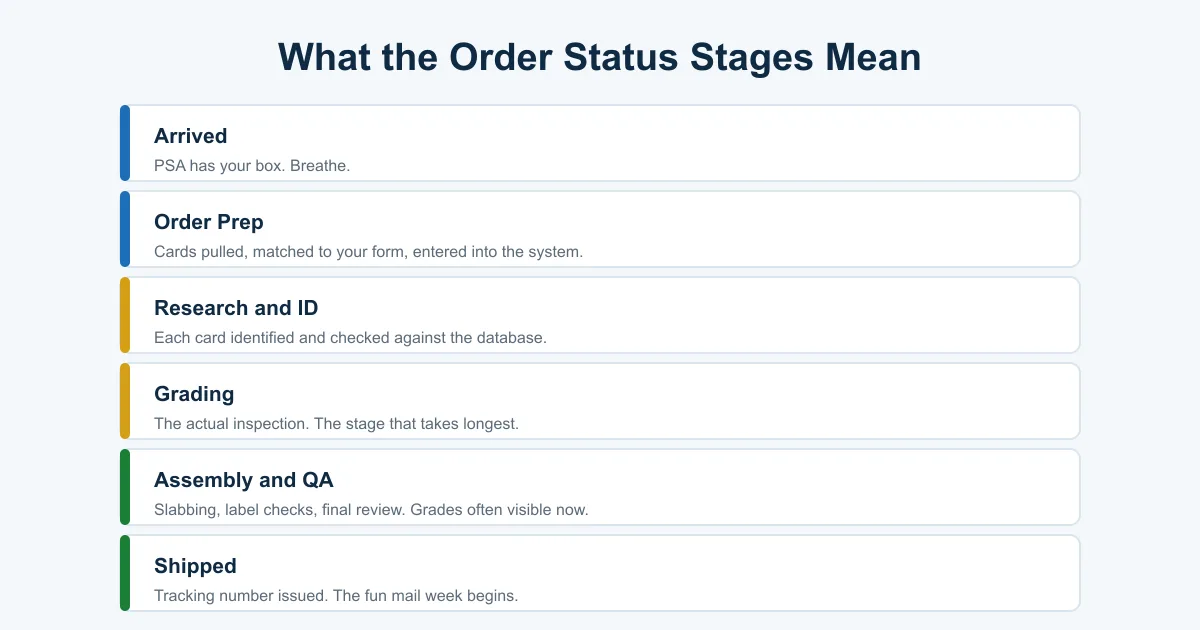 What the Order Status Stages Mean

Arrived
PSA has your box. Breathe.

Order Prep
Cards pulled, matched to your form, entered into the system.

Research and ID
Each card identified and checked against the database.

Grading
The actual inspection. The stage that takes longest.

Assembly and QA
Slabbing, label checks, final review. Grades often visible now.

Shipped
Tracking number issued. The fun mail week begins.